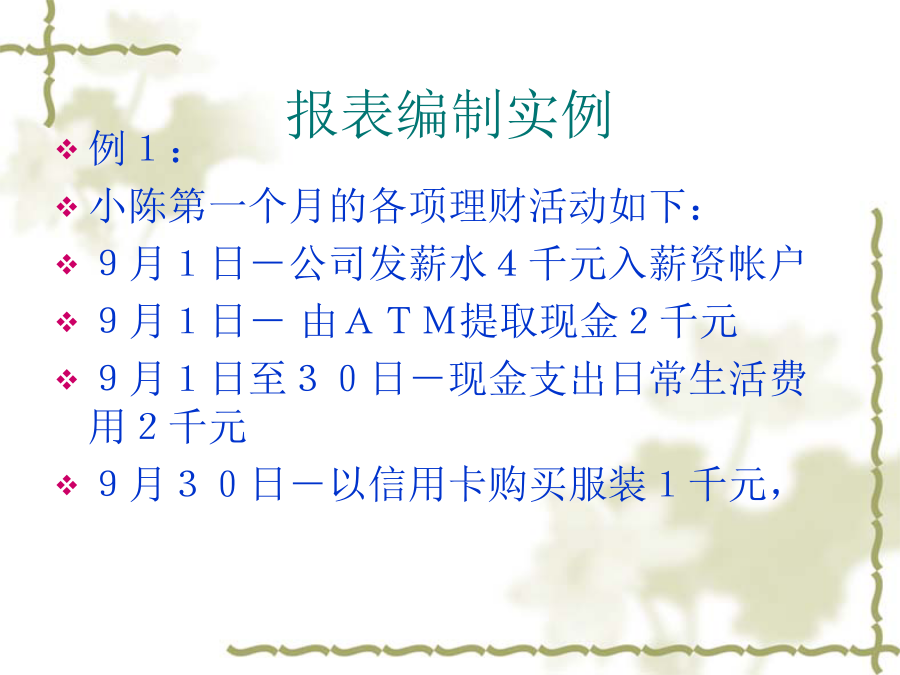 报表编制实例

❖ 例１：

❖ 小陈第一个月的各项理财活动如下：

❖ ９月１日－公司发薪水４千元入薪资帐户

❖ ９月１日－ 由ＡＴＭ提取现金２千元

❖ ９月１日至３０日－现金支出日常生活费用２千元

❖ ９月３０日－以信用卡购买服装１千元，